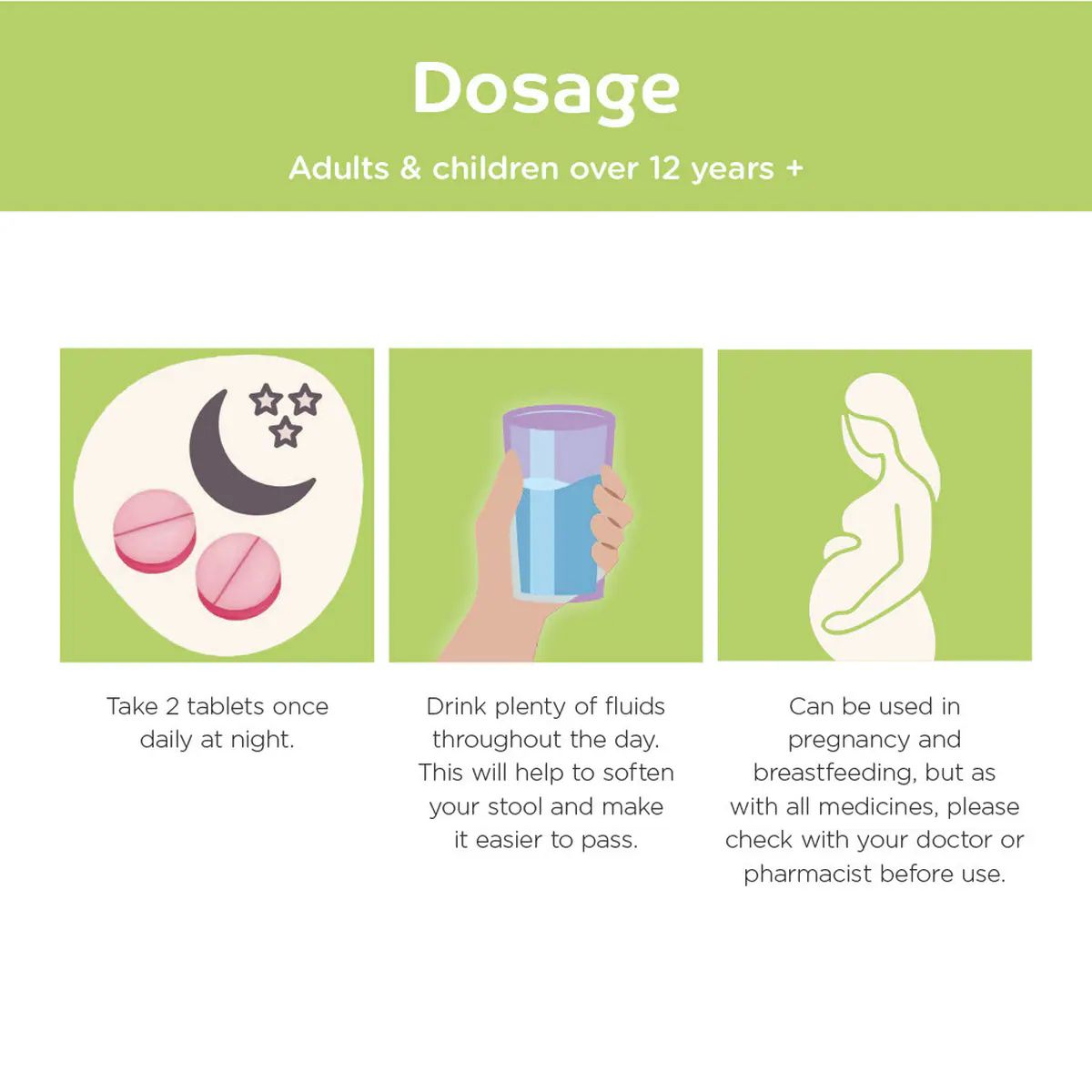 Dosage

Adults & children over 12 years +

Take 2 tablets once daily at night.

Drink plenty of fluids throughout the day. This will help to soften your stool and make it easier to pass.

Can be used in pregnancy and breastfeeding, but as with all medicines, please check with your doctor or pharmacist before use.